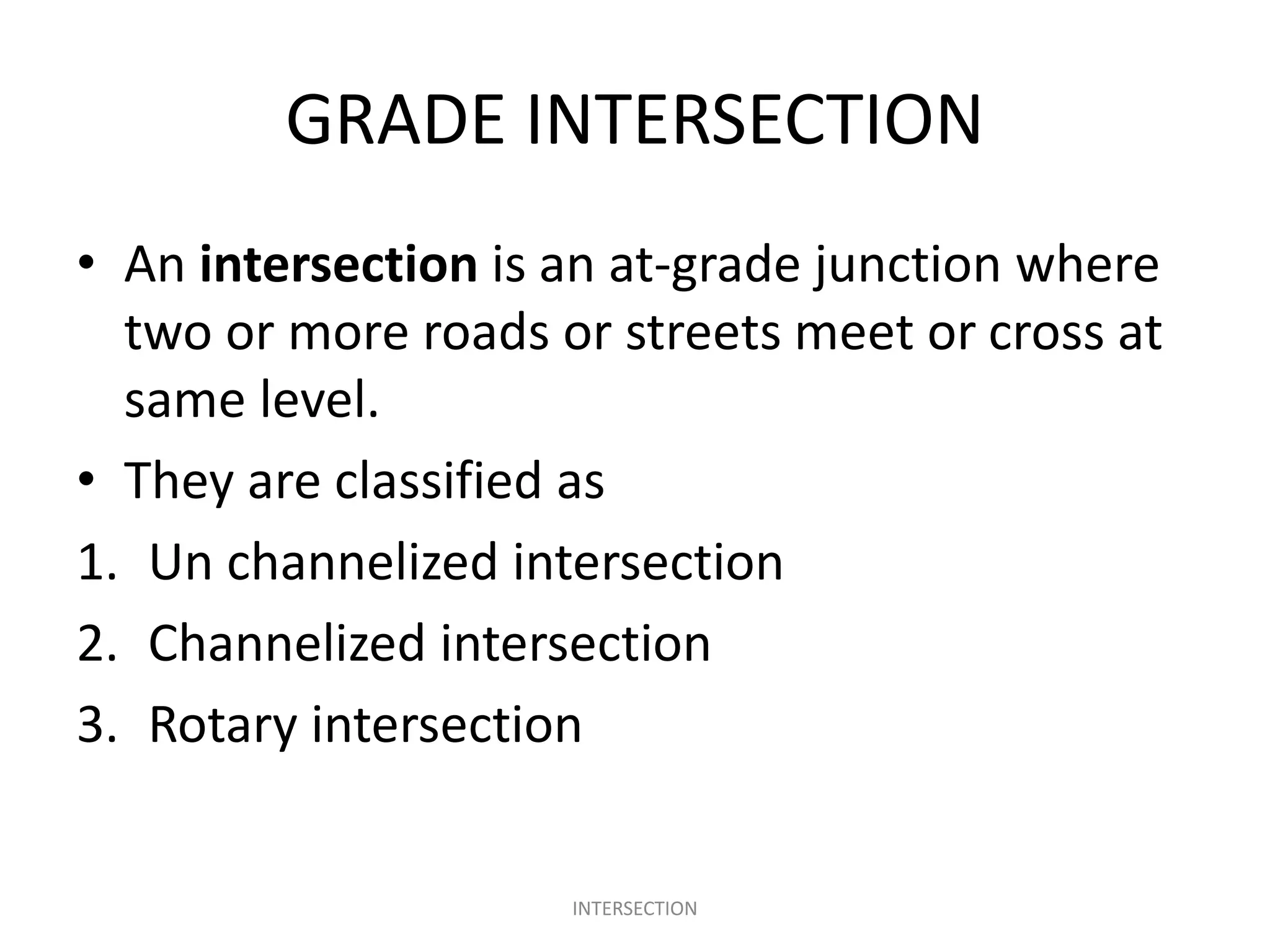 GRADE INTERSECTION

• An intersection is an at-grade junction where two or more roads or streets meet or cross at same level.
• They are classified as
1. Un channelized intersection
2. Channelized intersection
3. Rotary intersection

INTERSECTION